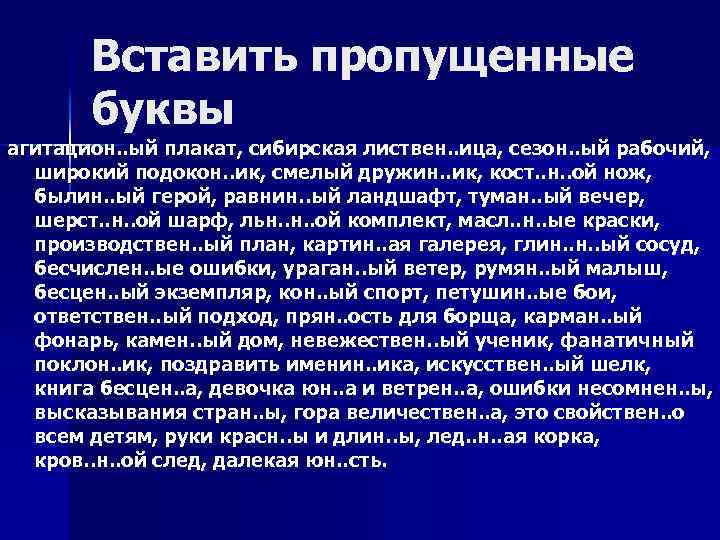 Вставить пропущенные буквы

агитацион..ый плакат, сибирская листвен..ица, сезон..ый рабочий, широкий подокон..ик, смелый дружин..ик, кост..н..ой нож, былин..ый герой, равнин..ый ландшафт, туман..ый вечер, шерст..н..ой шарф, льн..н..ой комплект, масл..н..ые краски, производствен..ый план, картин..ая галерея, глин..н..ый сосуд, бесчислен..ые ошибки, ураган..ый ветер, румян..ый малыш, бесцен..ый экземпляр, кон..ый спорт, петушин..ые бои, ответствен..ый подход, прян..ость для борща, карман..ый фонарь, камен..ый дом, невежествен..ый ученик, фанатичный поклон..ик, поздравить именин..ика, искусствен..ый шелк, книга бесцен..а, девочка юн..а и ветрен..а, ошибки несомнен..ы, высказывания стран..ы, гора величествен..а, это свойствен..о всем детям, руки красн..ы и длин..ы, лед..н..ая корка, кров..н..ой след, далекая юн..сть.